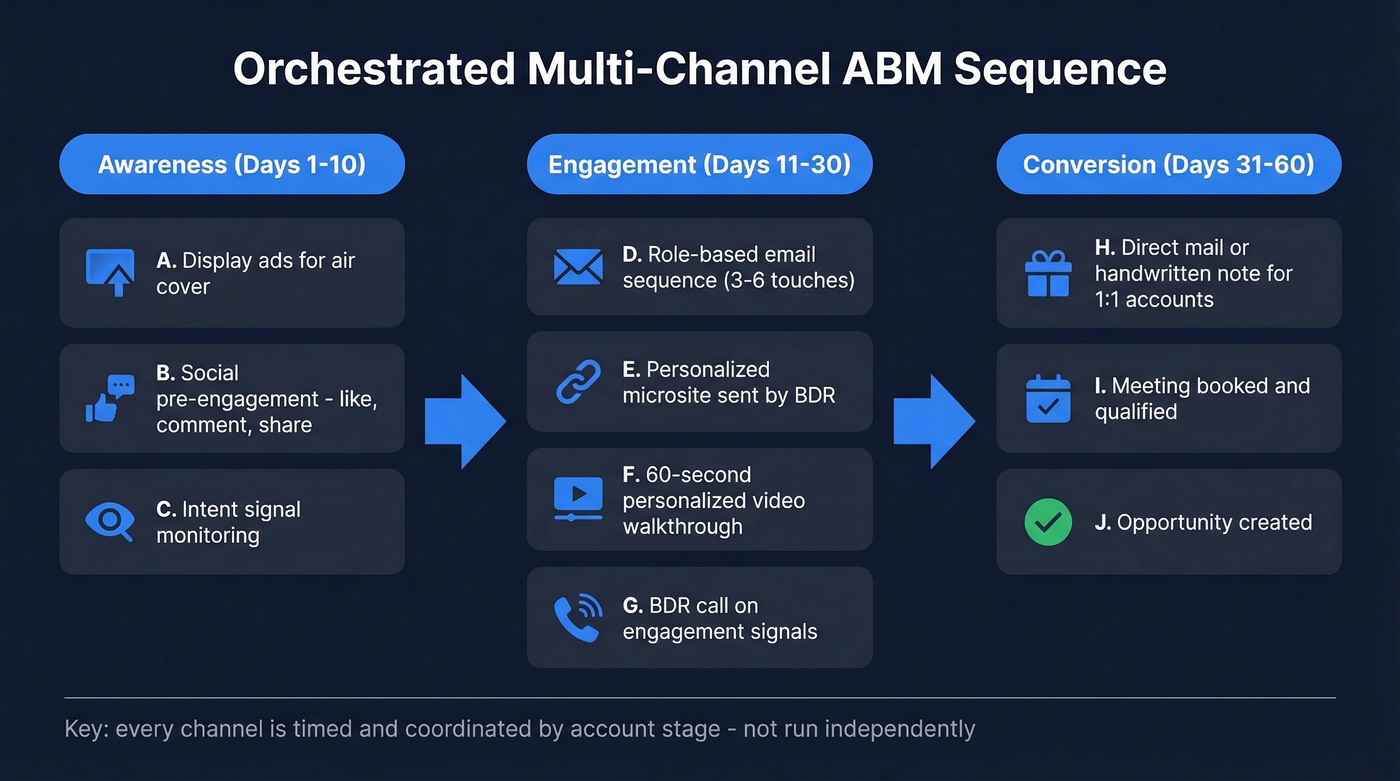 Orchestrated Multi-Channel ABM Sequence

Awareness (Days 1-10)

A. Display ads for air cover

B. Social pre-engagement - like, comment, share

C. Intent signal monitoring

Engagement (Days 11-30)

D. Role-based email sequence (3-6 touches)

E. Personalized microsite sent by BDR

F. 60-second personalized video walkthrough

G. BDR call on engagement signals

Conversion (Days 31-60)

H. Direct mail or handwritten note for 1:1 accounts

I. Meeting booked and qualified

J. Opportunity created

Key: every channel is timed and coordinated by account stage - not run independently